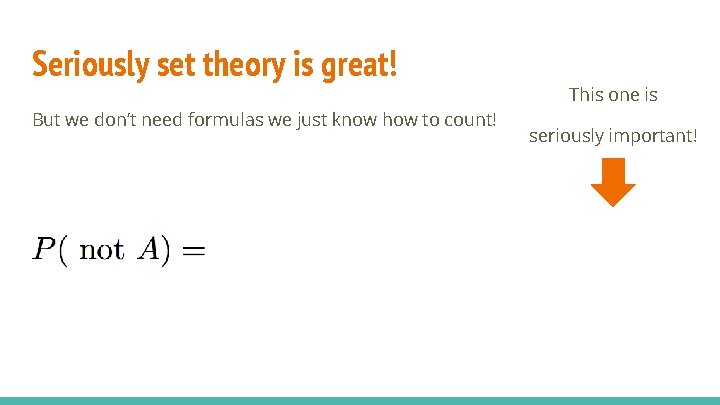 Seriously set theory is great!

But we don't need formulas we just know how to count!

This one is seriously important!

$P(\text{ not } A) =$